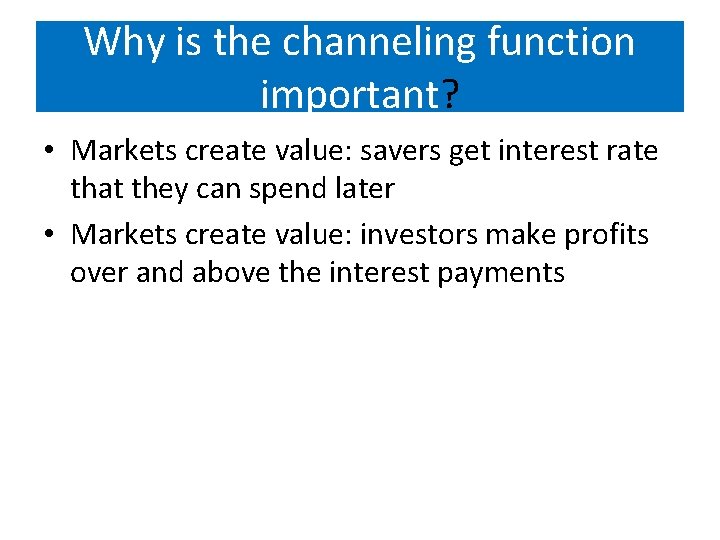 Why is the channeling function important?

• Markets create value: savers get interest rate that they can spend later

• Markets create value: investors make profits over and above the interest payments